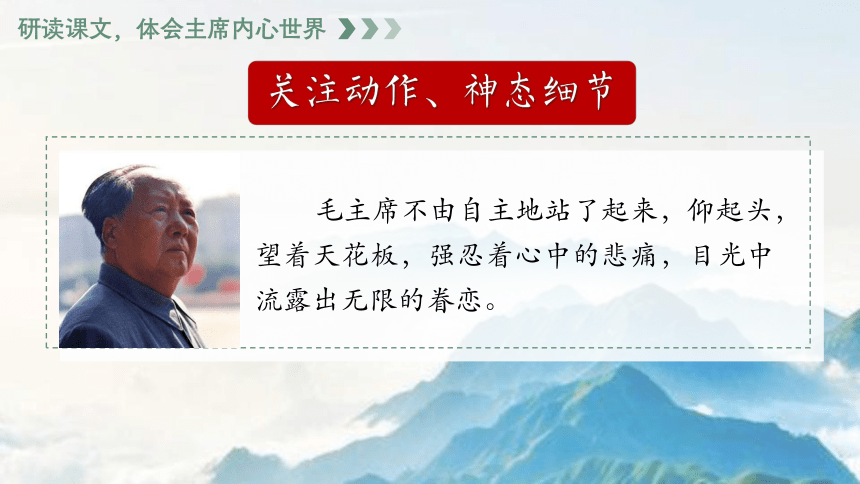 研读课文，体会主席内心世界

关注动作、神态细节

毛主席不由自主地站了起来，仰起头，望着天花板，强忍着心中的悲痛，目光中流露出无限的眷恋。